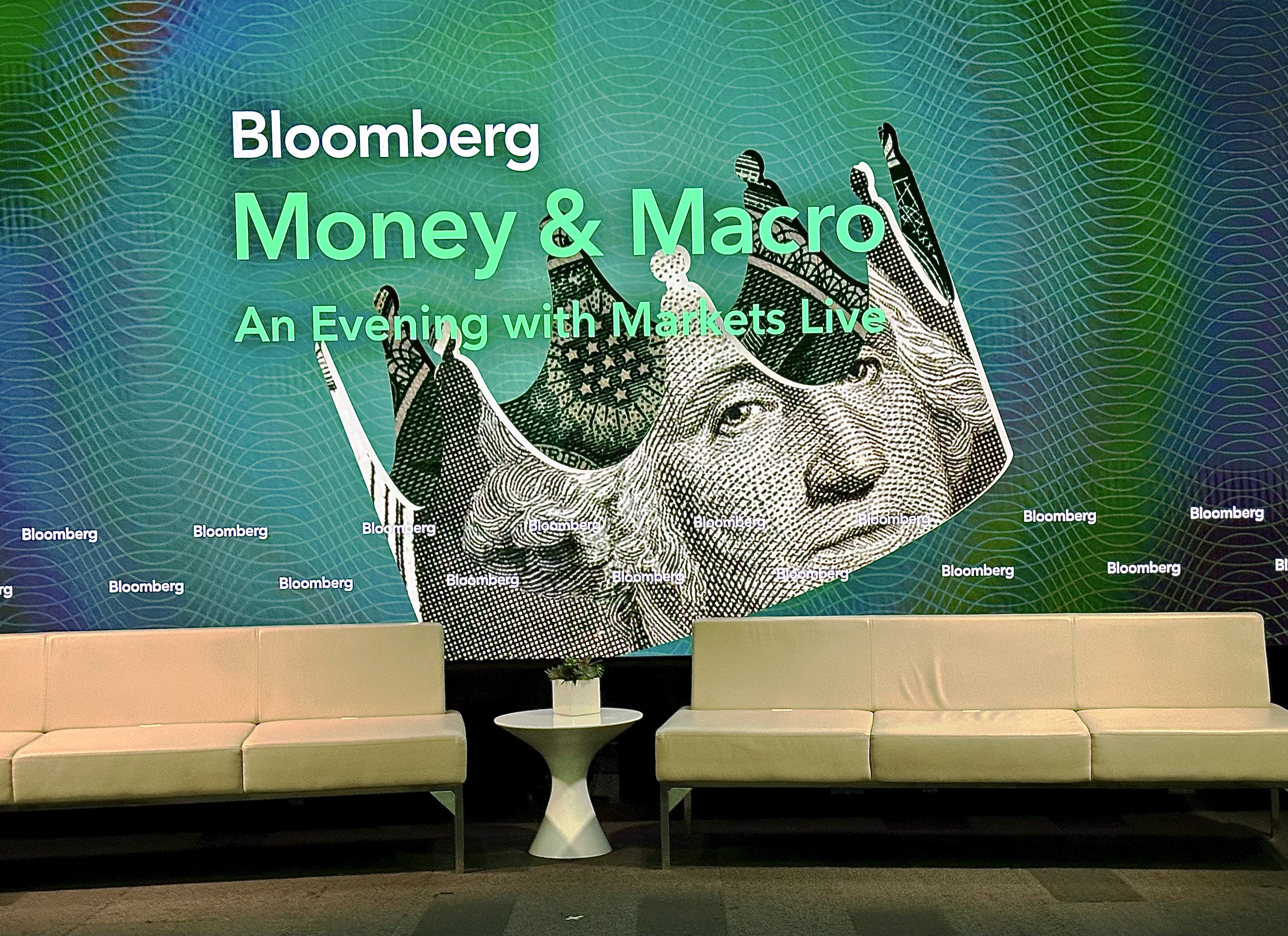 Bloomberg
Money & Macro
An Evening with Markets Live

Bloomberg Bloomberg Bloomberg Bloomberg Bloomberg Bloomberg Bloomberg Bloomberg
rg Bloomberg Bloomberg Bloomberg Bloomberg Bloomberg Bloomberg Bloomberg Bl